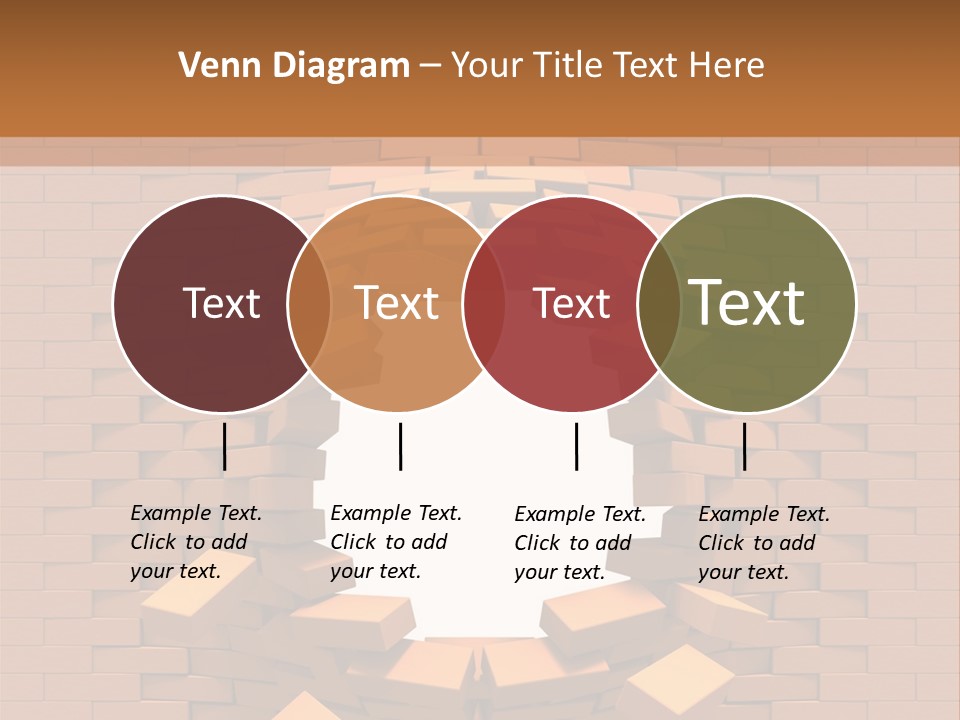 Venn Diagram – Your Title Text Here

Text

Text

Text

Text

Example Text. Click to add your text.

Example Text. Click to add your text.

Example Text. Click to add your text.

Example Text. Click to add your text.